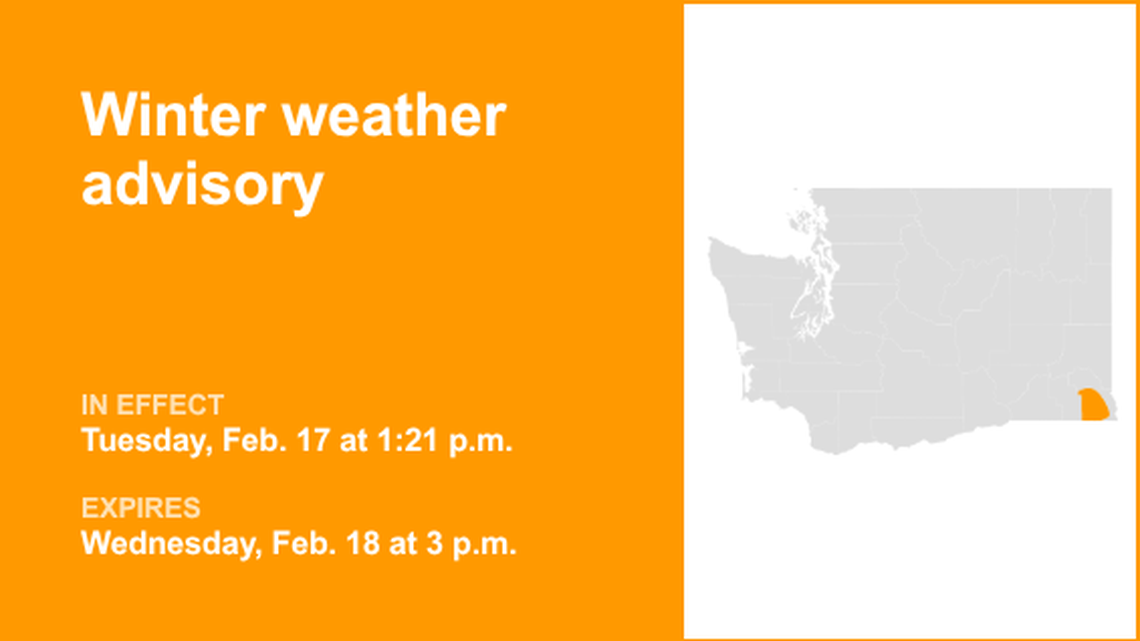 Winter weather advisory

IN EFFECT
Tuesday, Feb. 17 at 1:21 p.m.

EXPIRES
Wednesday, Feb. 18 at 3 p.m.